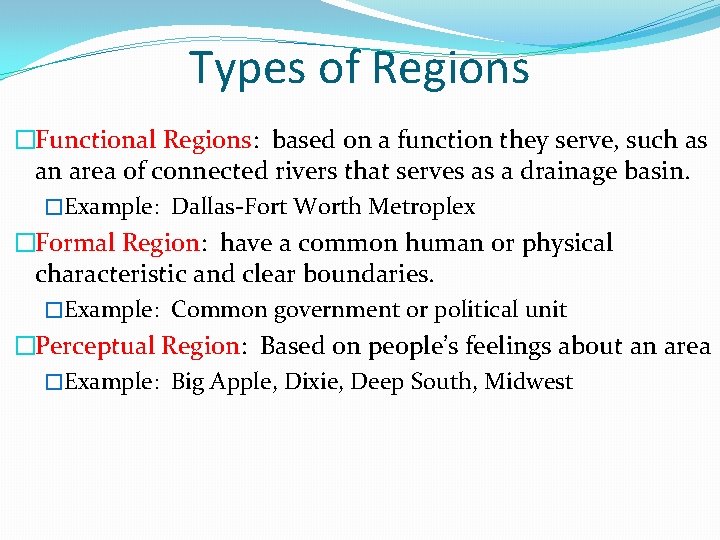 Types of Regions

Functional Regions: based on a function they serve, such as an area of connected rivers that serves as a drainage basin.

Example: Dallas-Fort Worth Metroplex

Formal Region: have a common human or physical characteristic and clear boundaries.

Example: Common government or political unit

Perceptual Region: Based on people's feelings about an area

Example: Big Apple, Dixie, Deep South, Midwest